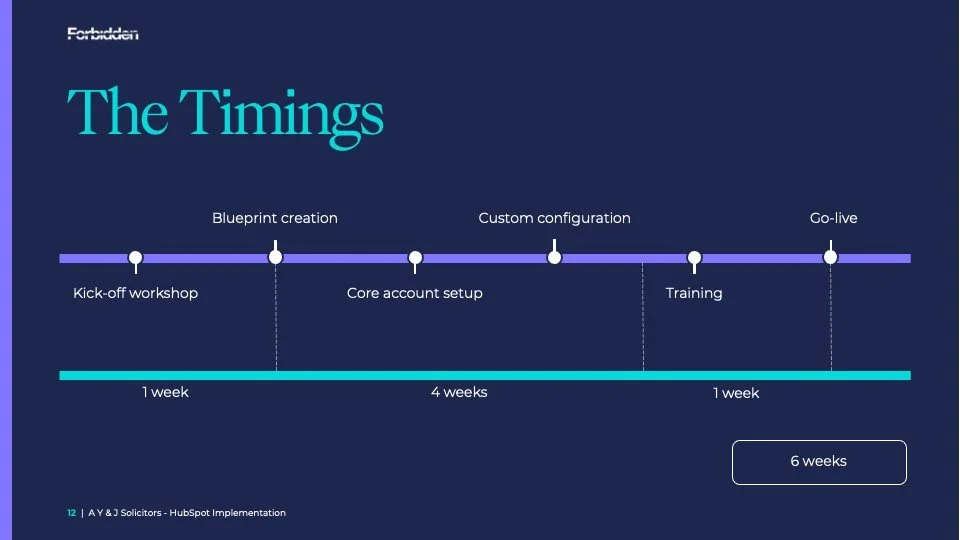 Forbidden

The Timings

Blueprint creation

Custom configuration

Go-live

Kick-off workshop

Core account setup

Training

1 week

4 weeks

1 week

6 weeks

12 | A Y & J Solicitors - HubSpot Implementation